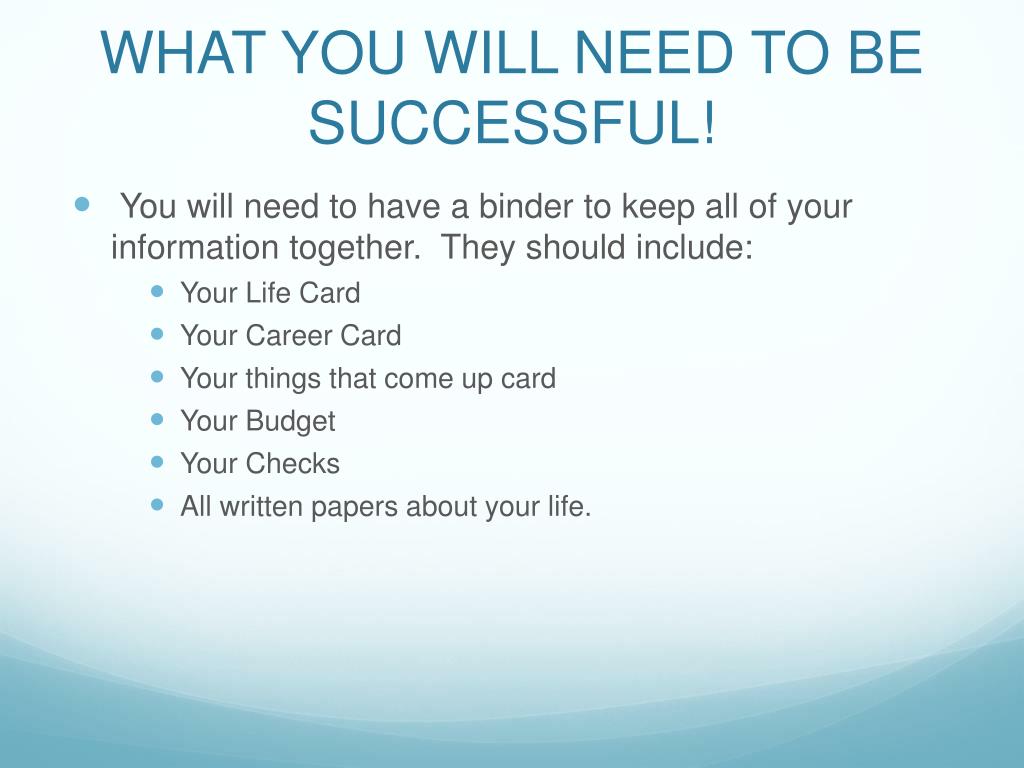 WHAT YOU WILL NEED TO BE SUCCESSFUL!

- You will need to have a binder to keep all of your information together. They should include:
  - Your Life Card
  - Your Career Card
  - Your things that come up card
  - Your Budget
  - Your Checks
  - All written papers about your life.